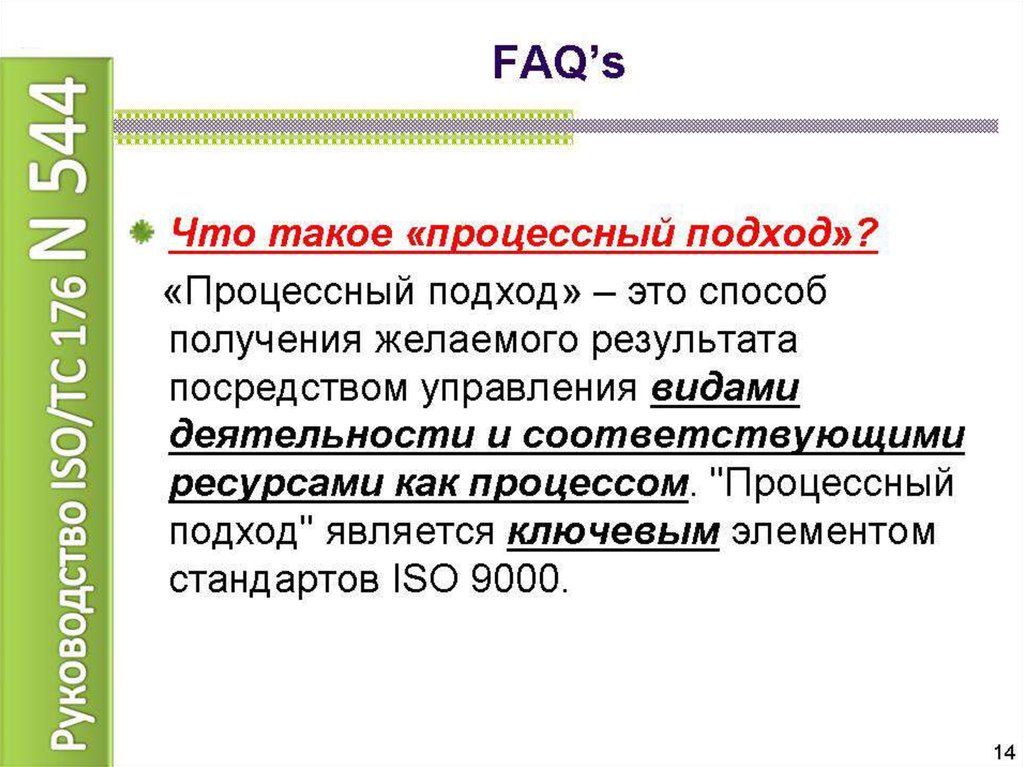 Руководство ISO/TC 176 N 544

FAQ's

Что такое «процессный подход»?

«Процессный подход» – это способ получения желаемого результата посредством управления видами деятельности и соответствующими ресурсами как процессом. "Процессный подход" является ключевым элементом стандартов ISO 9000.

14